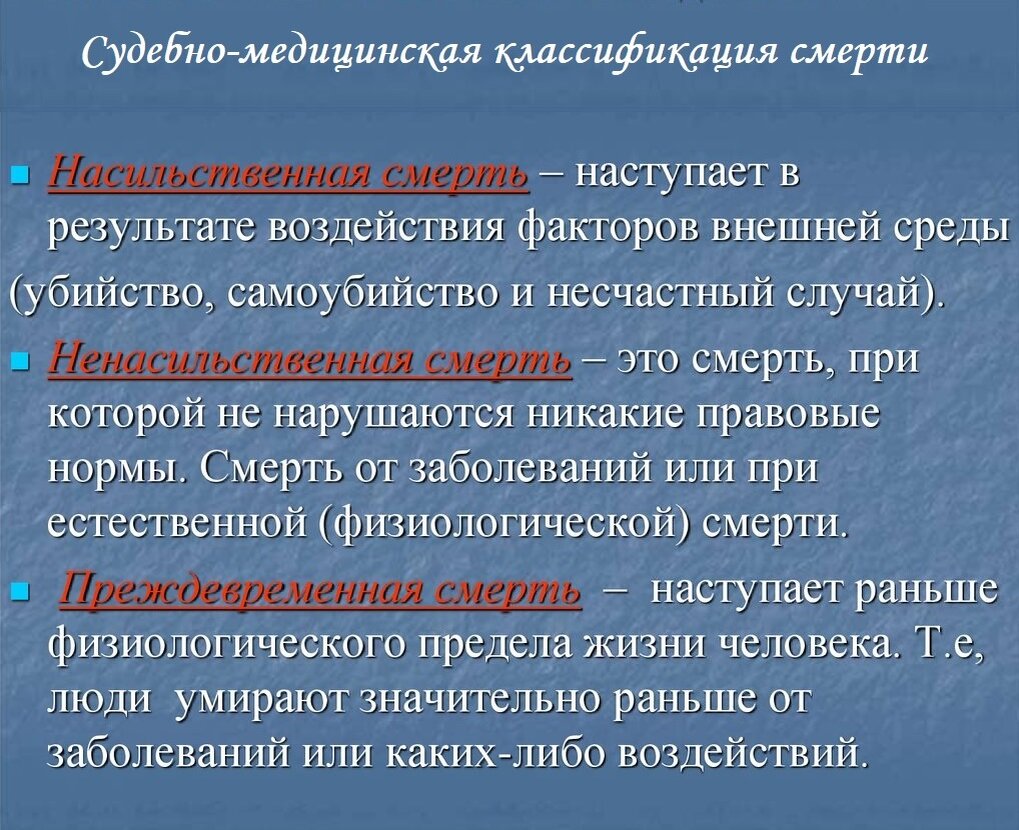 Судебно-медицинская классификация смерти

Насильственная смерть – наступает в результате воздействия факторов внешней среды (убийство, самоубийство и несчастный случай).

Ненасильственная смерть – это смерть, при которой не нарушаются никакие правовые нормы. Смерть от заболеваний или при естественной (физиологической) смерти.

Преждевременная смерть – наступает раньше физиологического предела жизни человека. Т.е, люди умирают значительно раньше от заболеваний или каких-либо воздействий.